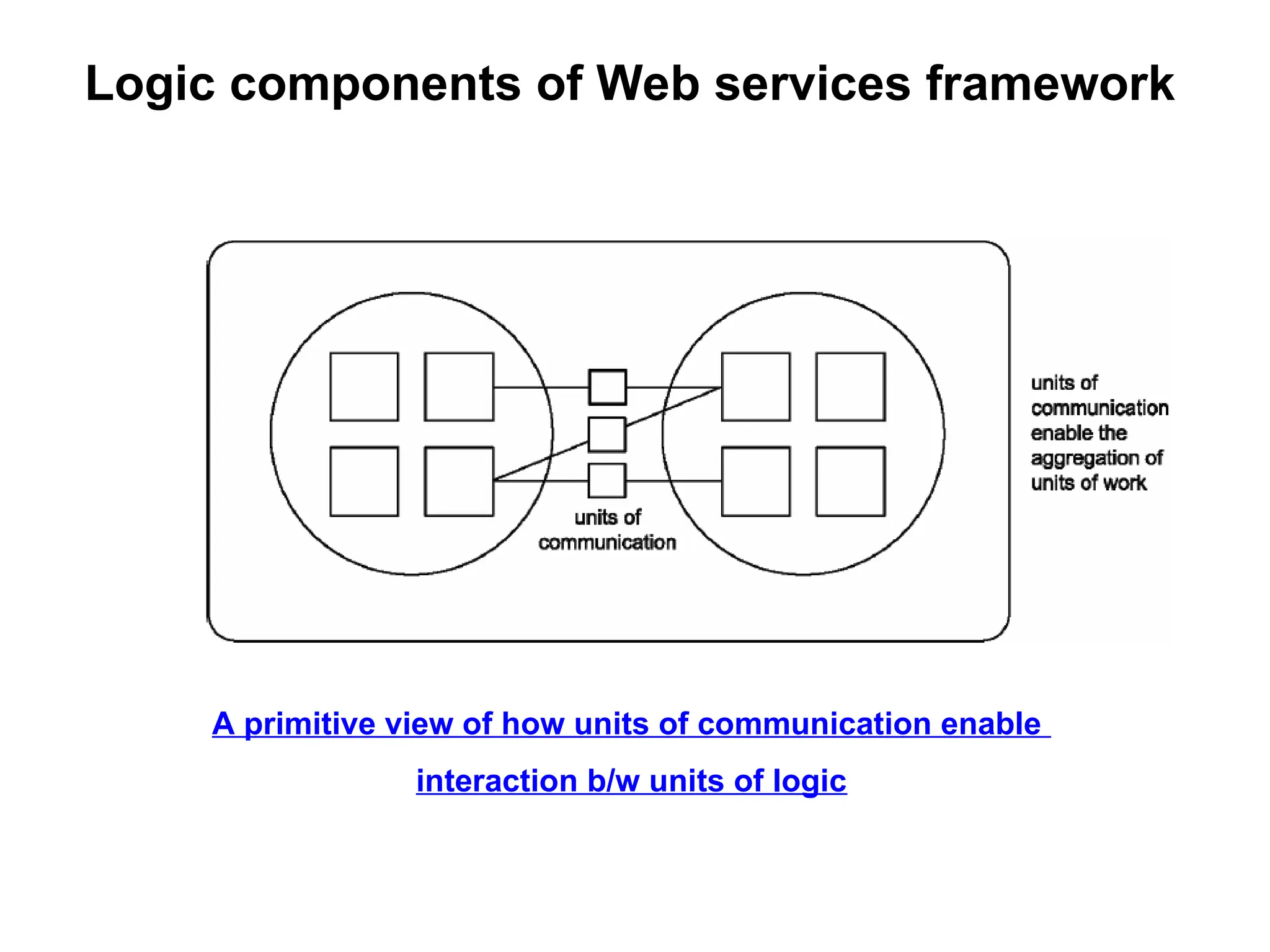 Logic components of Web services framework

units of communication

units of communication enable the aggregation of units of work

A primitive view of how units of communication enable interaction b/w units of logic